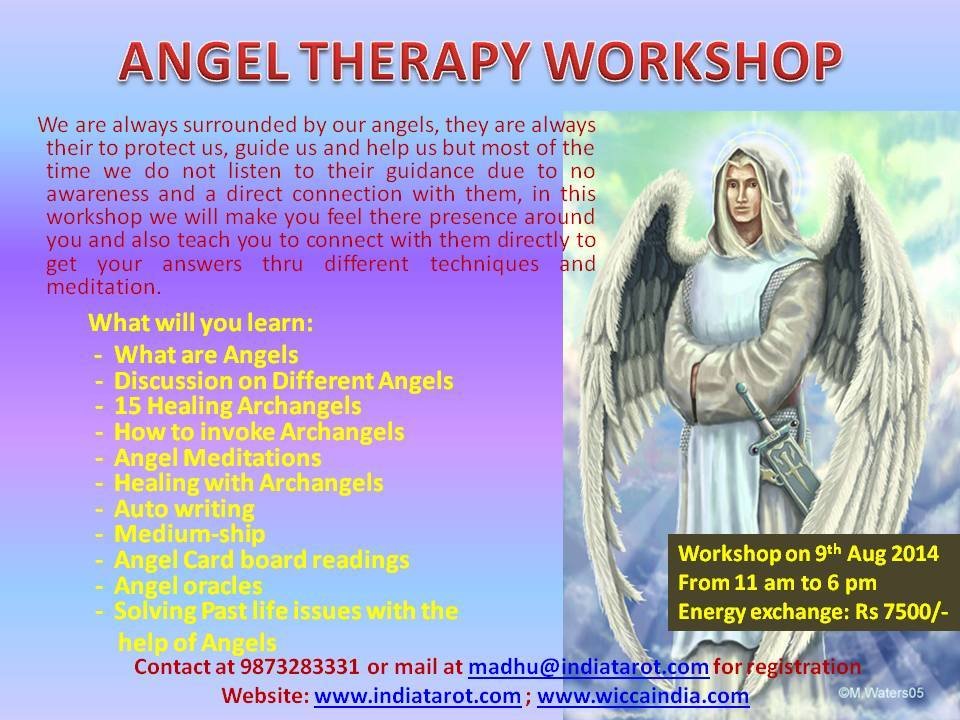 ANGEL THERAPY WORKSHOP

We are always surrounded by our angels, they are always their to protect us, guide us and help us but most of the time we do not listen to their guidance due to no awareness and a direct connection with them, in this workshop we will make you feel there presence around you and also teach you to connect with them directly to get your answers thru different techniques and meditation.

What will you learn:
- What are Angels
- Discussion on Different Angels
- 15 Healing Archangels
- How to invoke Archangels
- Angel Meditations
- Healing with Archangels
- Auto writing
- Medium-ship
- Angel Card board readings
- Angel oracles
- Solving Past life issues with the help of Angels

Workshop on 9$^{th}$ Aug 2014
From 11 am to 6 pm
Energy exchange: Rs 7500/-

Contact at 9873283331 or mail at madhu@indiatarot.com for registration
Website: www.indiatarot.com ; www.wiccaindia.com

©M.Waters05